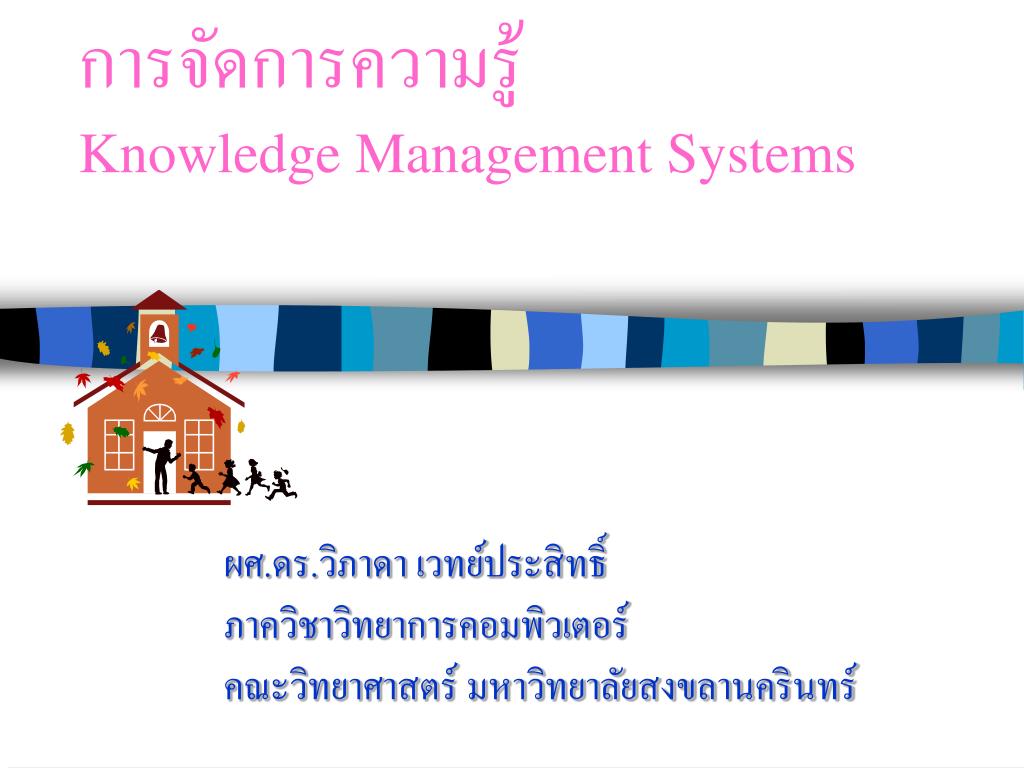 การจัดการความรู้
Knowledge Management Systems

ผศ.ดร.วิภาดา เวทย์ประสิทธิ์
ภาควิชาวิทยาการคอมพิวเตอร์
คณะวิทยาศาสตร์ มหาวิทยาลัยสงขลานครินทร์